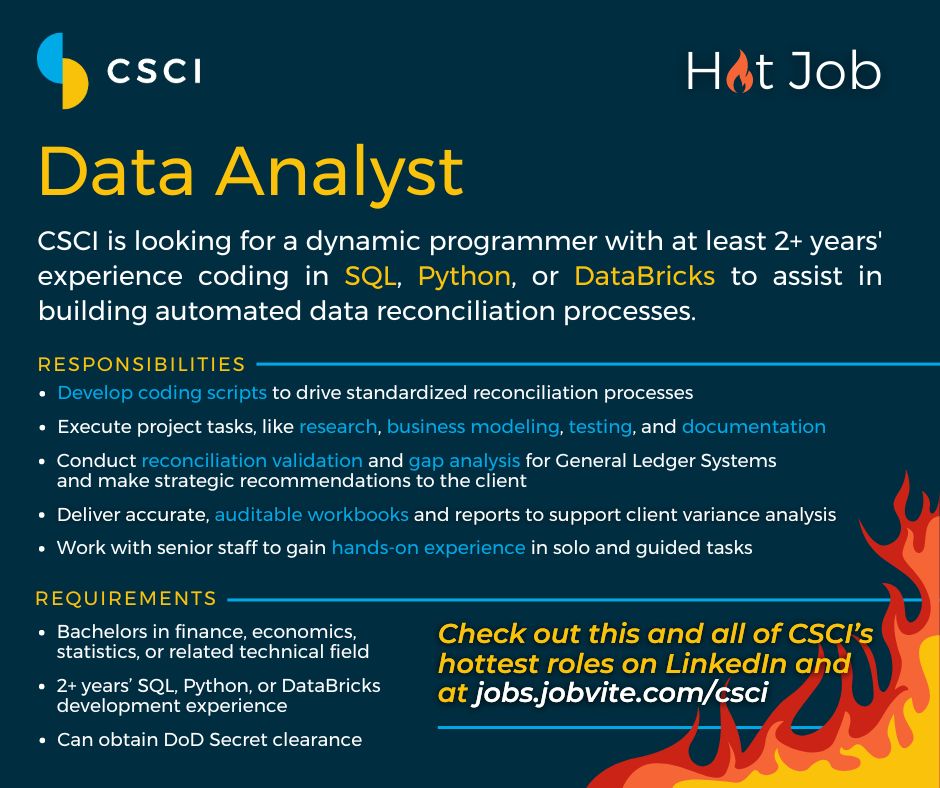 CSCI

Hot Job

Data Analyst

CSCI is looking for a dynamic programmer with at least 2+ years' experience coding in SQL, Python, or DataBricks to assist in building automated data reconciliation processes.

RESPONSIBILITIES

• Develop coding scripts to drive standardized reconciliation processes
• Execute project tasks, like research, business modeling, testing, and documentation
• Conduct reconciliation validation and gap analysis for General Ledger Systems and make strategic recommendations to the client
• Deliver accurate, auditable workbooks and reports to support client variance analysis
• Work with senior staff to gain hands-on experience in solo and guided tasks

REQUIREMENTS

• Bachelors in finance, economics, statistics, or related technical field
• 2+ years' SQL, Python, or DataBricks development experience
• Can obtain DoD Secret clearance

Check out this and all of CSCI's hottest roles on LinkedIn and at jobs.jobvite.com/csci